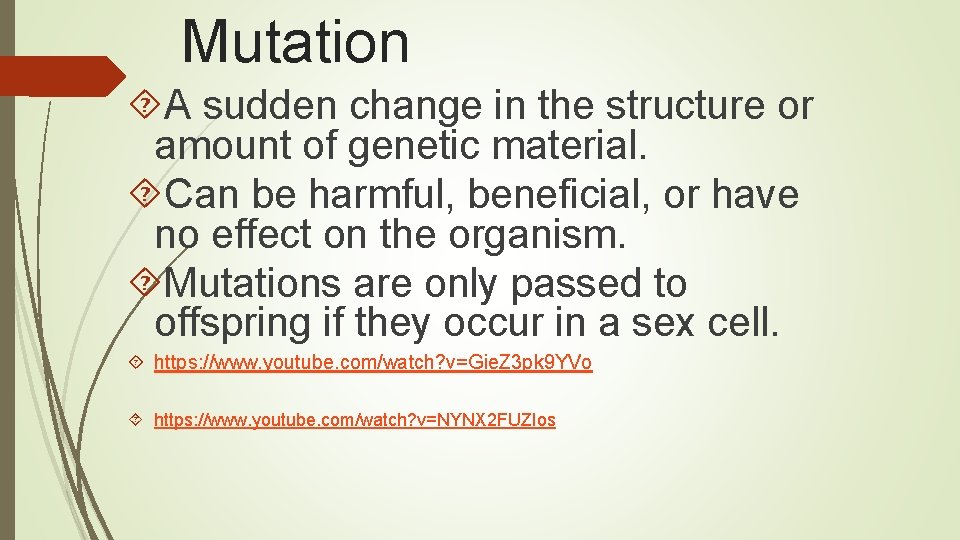 Mutation

A sudden change in the structure or amount of genetic material.

Can be harmful, beneficial, or have no effect on the organism.

Mutations are only passed to offspring if they occur in a sex cell.

https://www.youtube.com/watch?v=GieZ3pk9YVo

https://www.youtube.com/watch?v=NYNX2FUZIos